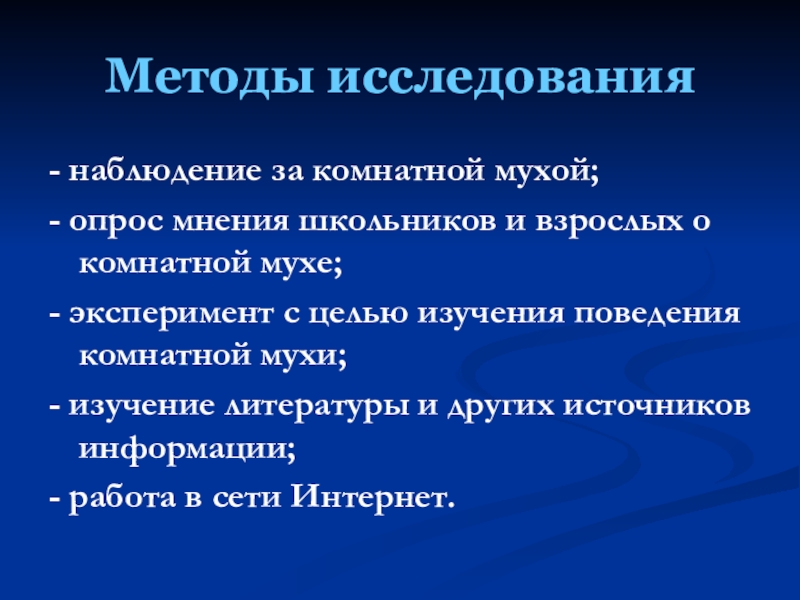 Методы исследования

- наблюдение за комнатной мухой;

- опрос мнения школьников и взрослых о комнатной мухе;

- эксперимент с целью изучения поведения комнатной мухи;

- изучение литературы и других источников информации;

- работа в сети Интернет.